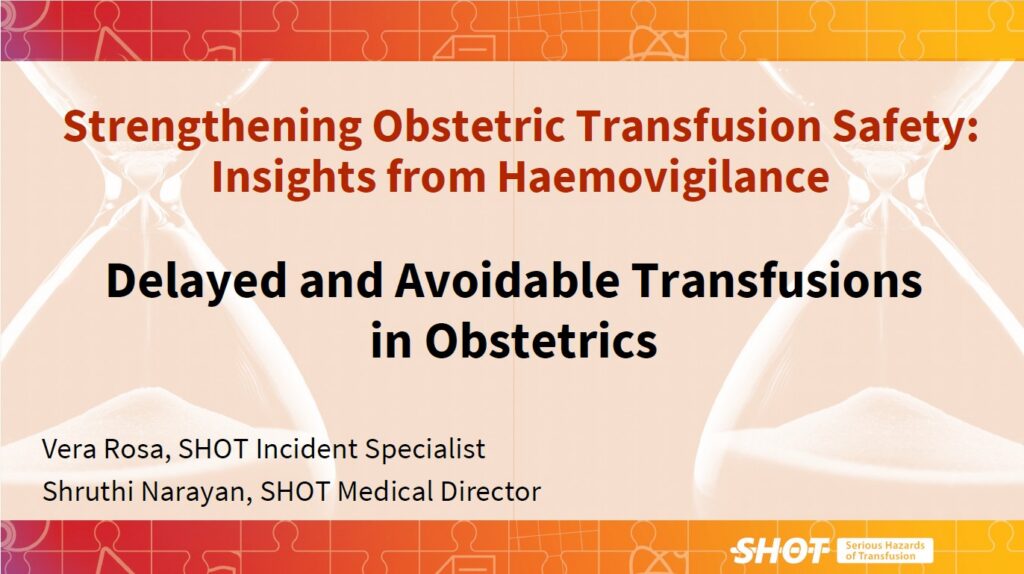 Strengthening Obstetric Transfusion Safety: Insights from Haemovigilance

Delayed and Avoidable Transfusions in Obstetrics

Vera Rosa, SHOT Incident Specialist
Shruthi Narayan, SHOT Medical Director

SHOT Serious Hazards of Transfusion